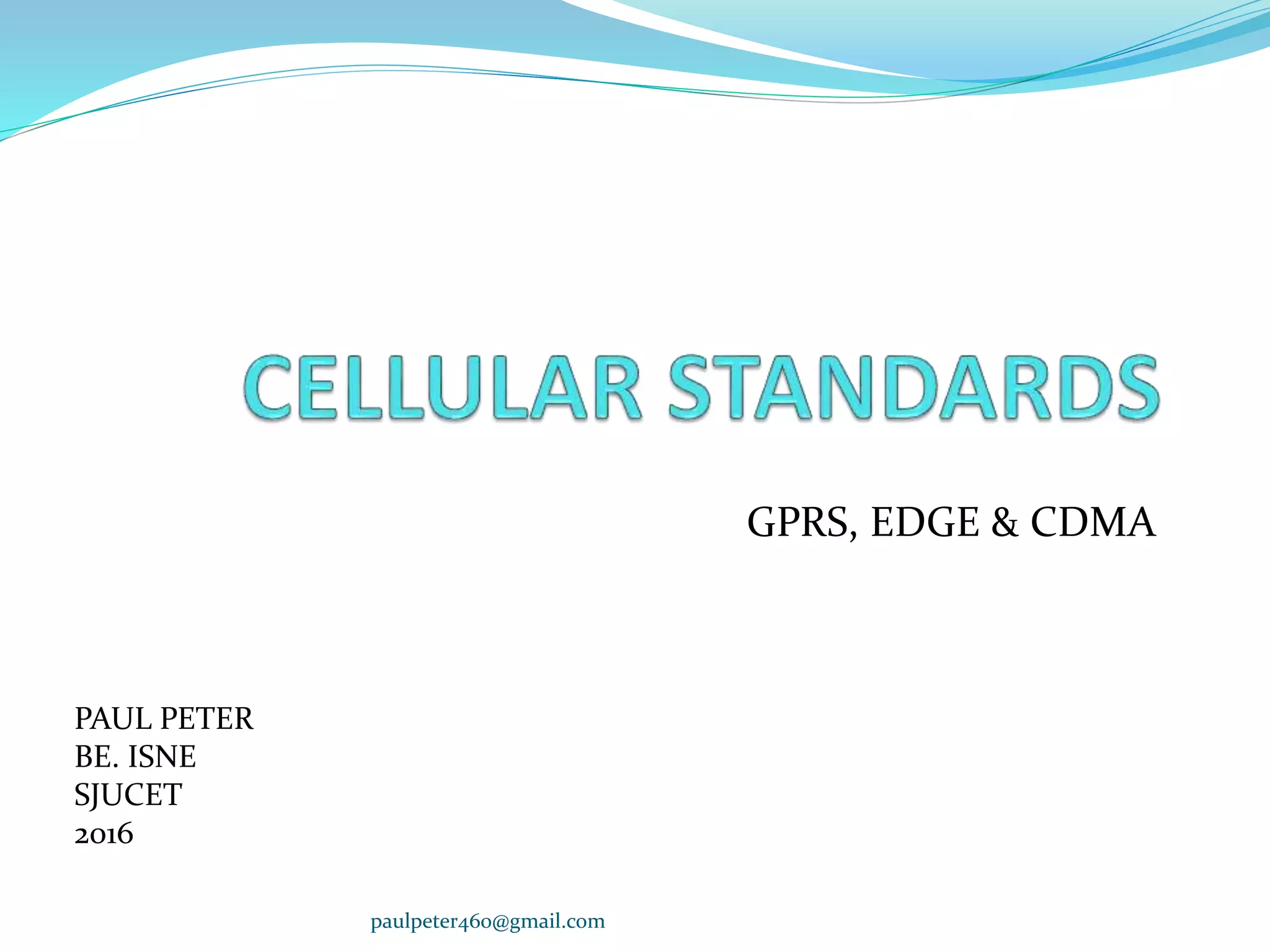 CELLULAR STANDARDS

GPRS, EDGE & CDMA

PAUL PETER
BE. ISNE
SJUCET
2016

paulpeter460@gmail.com